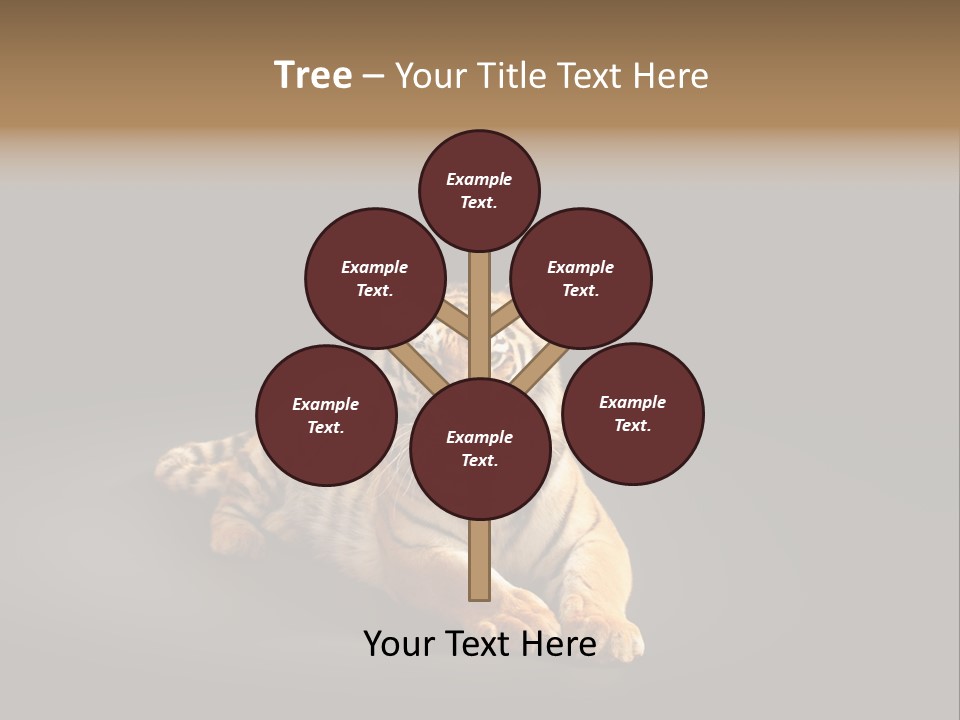 Tree – Your Title Text Here

Example Text.

Example Text.

Example Text.

Example Text.

Example Text.

Example Text.

Your Text Here